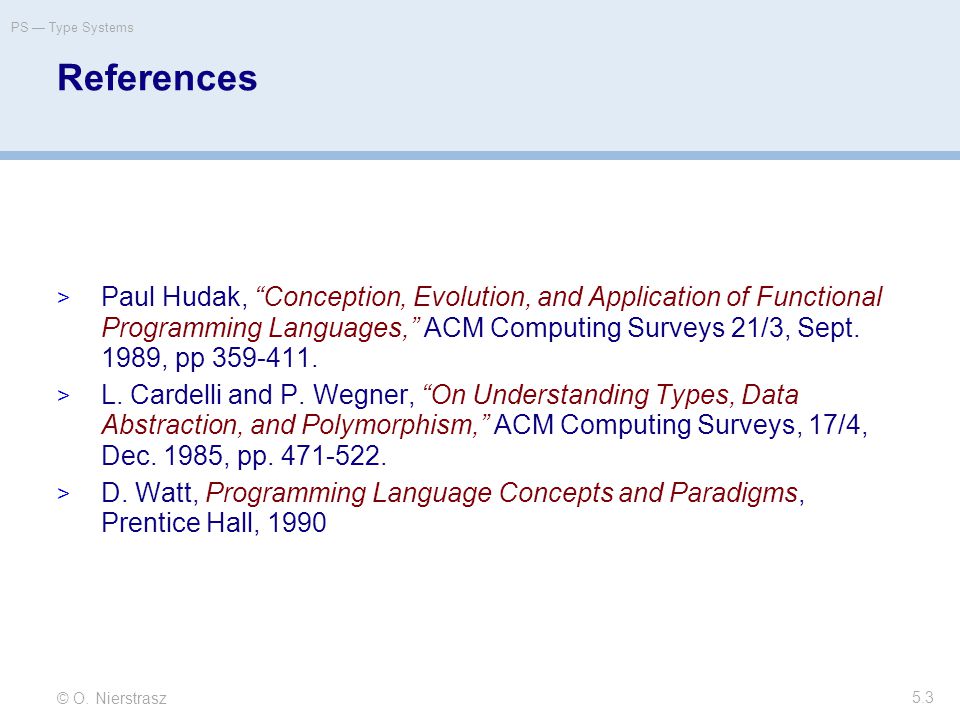 PS — Type Systems

References

> Paul Hudak, “Conception, Evolution, and Application of Functional Programming Languages,” ACM Computing Surveys 21/3, Sept. 1989, pp 359-411.

> L. Cardelli and P. Wegner, “On Understanding Types, Data Abstraction, and Polymorphism,” ACM Computing Surveys, 17/4, Dec. 1985, pp. 471-522.

> D. Watt, Programming Language Concepts and Paradigms, Prentice Hall, 1990

© O. Nierstrasz

5.3